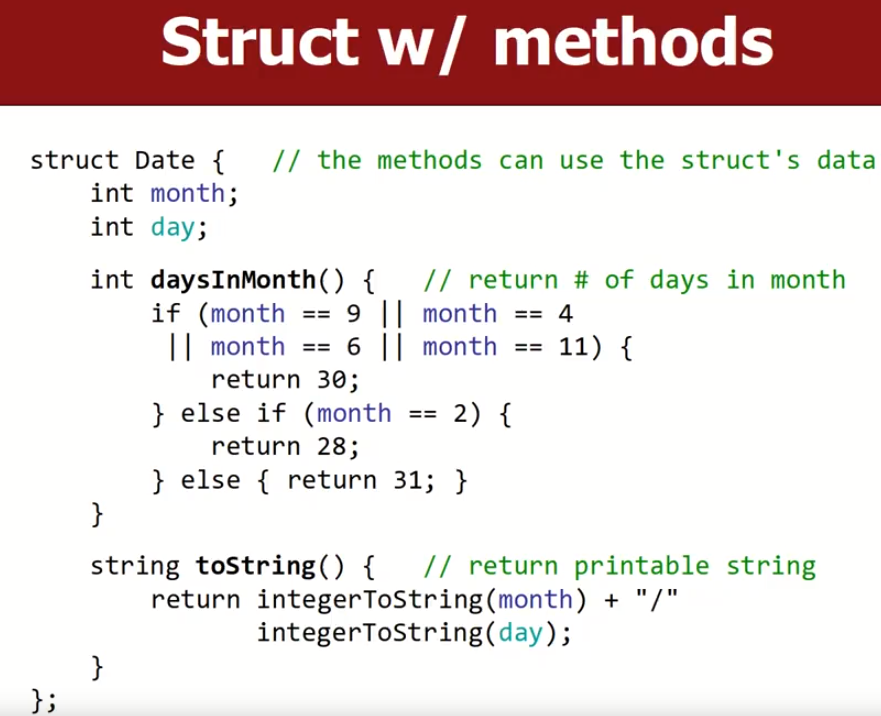 Struct w/ methods

struct Date {   // the methods can use the struct's data
    int month;
    int day;

    int daysInMonth() {   // return # of days in month
        if (month == 9 || month == 4
         || month == 6 || month == 11) {
            return 30;
        } else if (month == 2) {
            return 28;
        } else { return 31; }
    }

    string toString() {   // return printable string
        return integerToString(month) + "/"
               integerToString(day);
    }
};